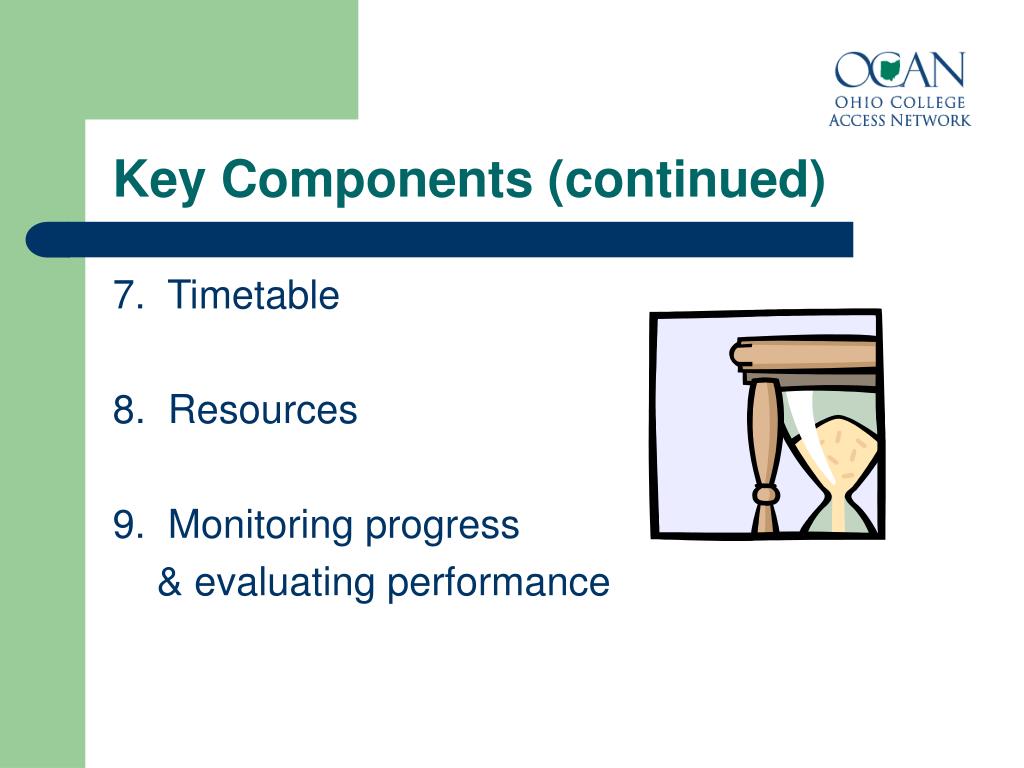 OCAN
OHIO COLLEGE
ACCESS NETWORK

Key Components (continued)

7. Timetable

8. Resources

9. Monitoring progress & evaluating performance